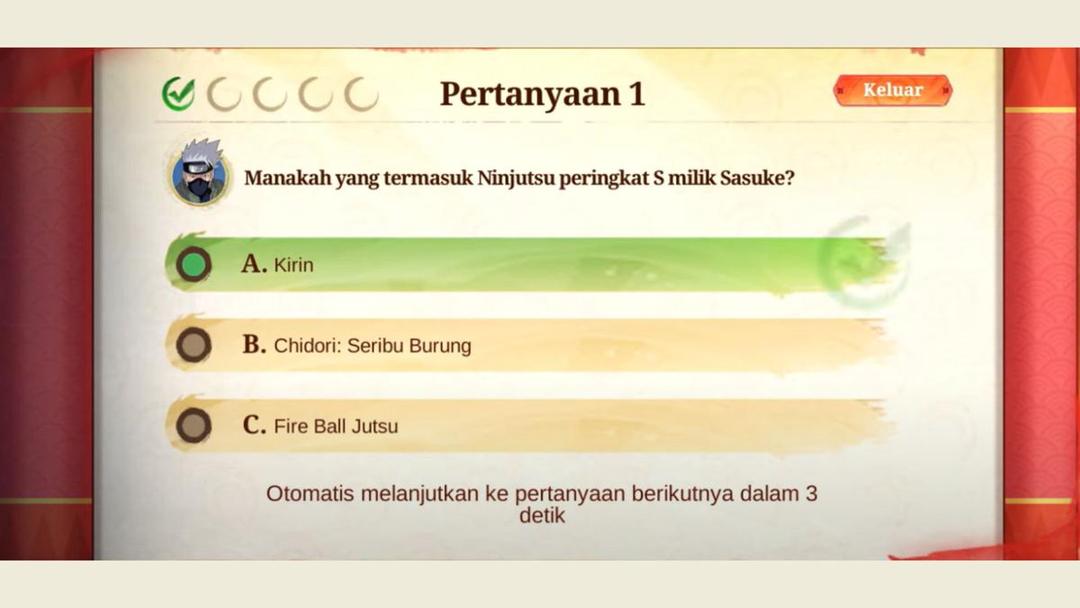 Pertanyaan 1

Keluar

Manakah yang termasuk Ninjutsu peringkat S milik Sasuke?

A. Kirin

B. Chidori: Seribu Burung

C. Fire Ball Jutsu

Otomatis melanjutkan ke pertanyaan berikutnya dalam 3 detik